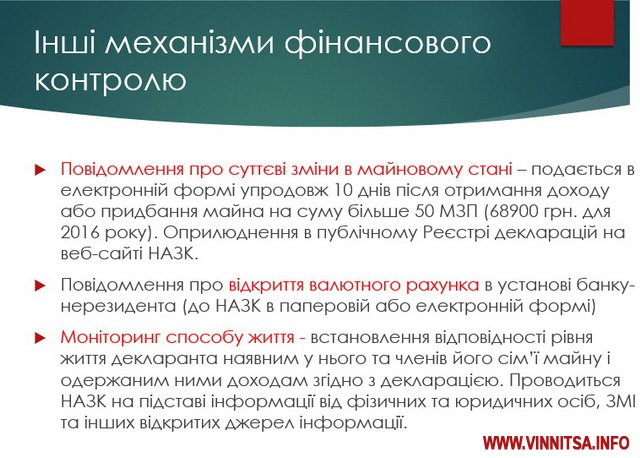 Інші механізми фінансового контролю

Повідомлення про суттєві зміни в майновому стані – подається в електронній формі упродовж 10 днів після отримання доходу або придбання майна на суму більше 50 МЗП (68900 грн. для 2016 року). Оприлюднення в публічному Реєстрі декларацій на веб-сайті НАЗК.

Повідомлення про відкриття валютного рахунка в установі банку-нерезидента (до НАЗК в паперовій або електронній формі)

Моніторинг способу життя - встановлення відповідності рівня життя декларанта наявним у нього та членів його сім'ї майну і одержаним ними доходам згідно з декларацією. Проводиться НАЗК на підставі інформації від фізичних та юридичних осіб, ЗМІ та інших відкритих джерел інформації.

WWW.VINNITSA.INFO